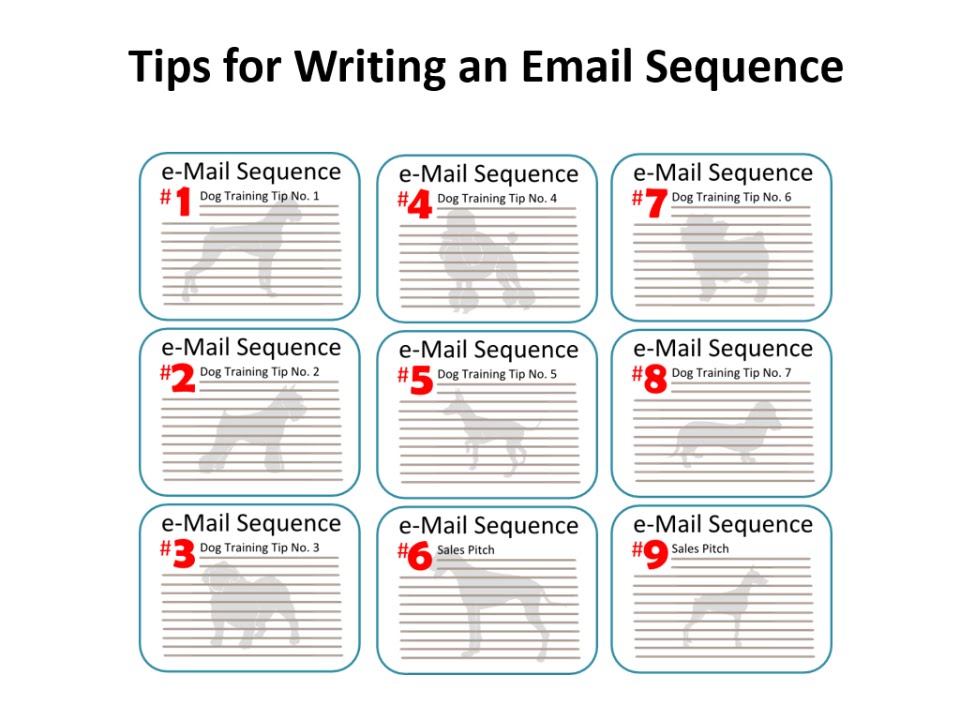 Tips for Writing an Email Sequence

e-Mail Sequence
#1 Dog Training Tip No. 1

e-Mail Sequence
#2 Dog Training Tip No. 2

e-Mail Sequence
#3 Dog Training Tip No. 3

e-Mail Sequence
#4 Dog Training Tip No. 4

e-Mail Sequence
#5 Dog Training Tip No. 5

e-Mail Sequence
#6 Sales Pitch

e-Mail Sequence
#7 Dog Training Tip No. 6

e-Mail Sequence
#8 Dog Training Tip No. 7

e-Mail Sequence
#9 Sales Pitch